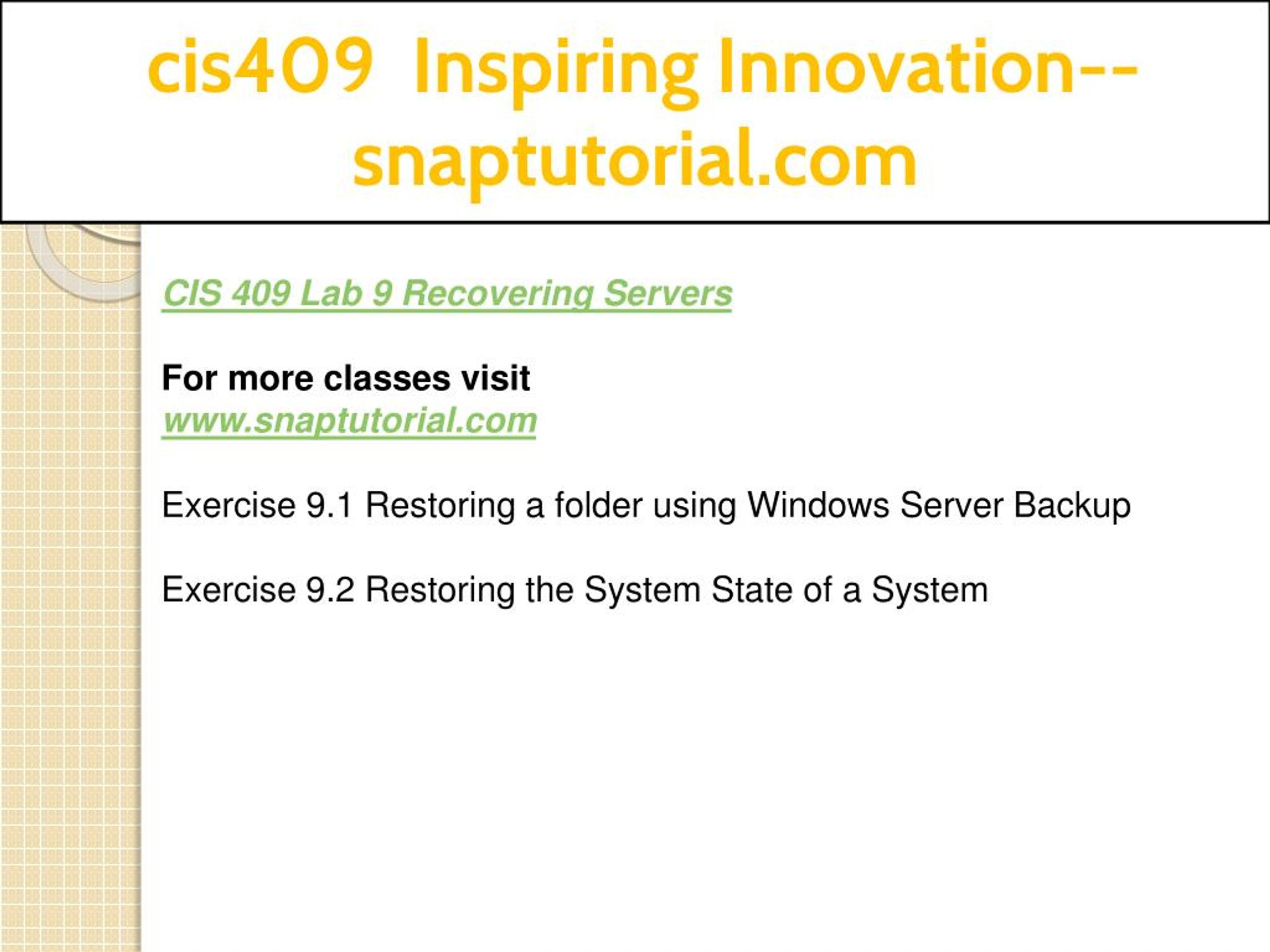 cis409 Inspiring Innovation--snaptutorial.com

CIS 409 Lab 9 Recovering Servers

For more classes visit
www.snaptutorial.com

Exercise 9.1 Restoring a folder using Windows Server Backup

Exercise 9.2 Restoring the System State of a System